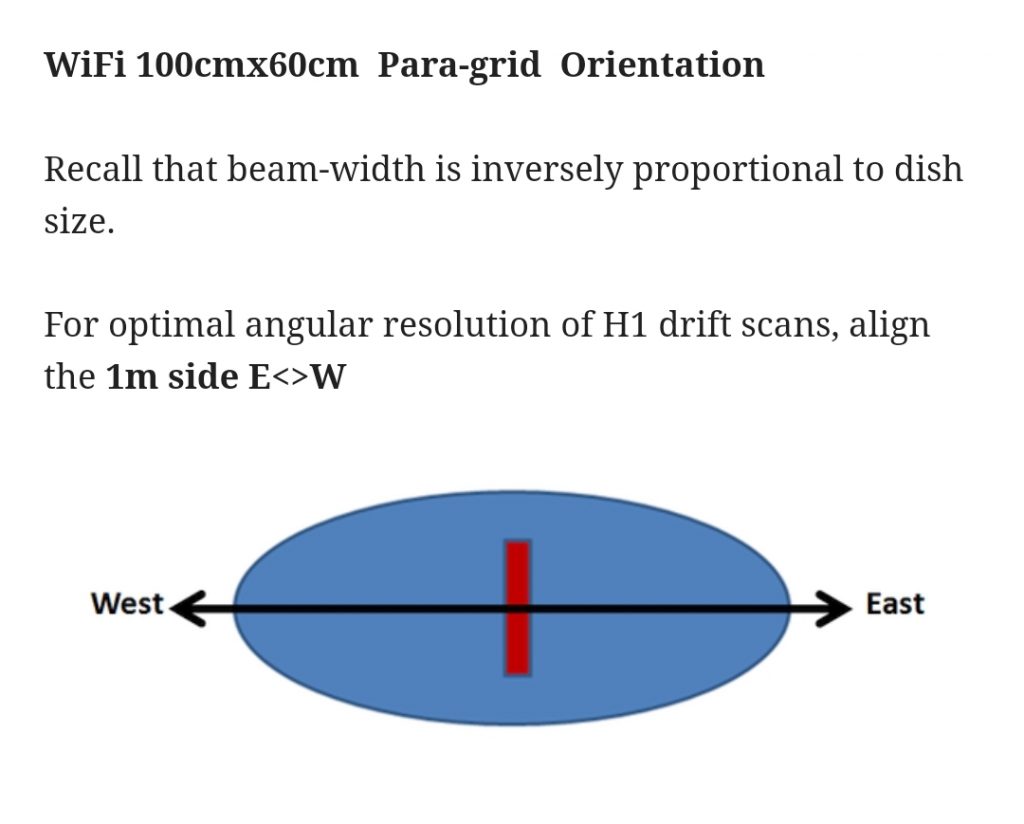 WiFi 100cmx60cm Para-grid Orientation

Recall that beam-width is inversely proportional to dish size.

For optimal angular resolution of H1 drift scans, align the 1m side E<>W

West

East